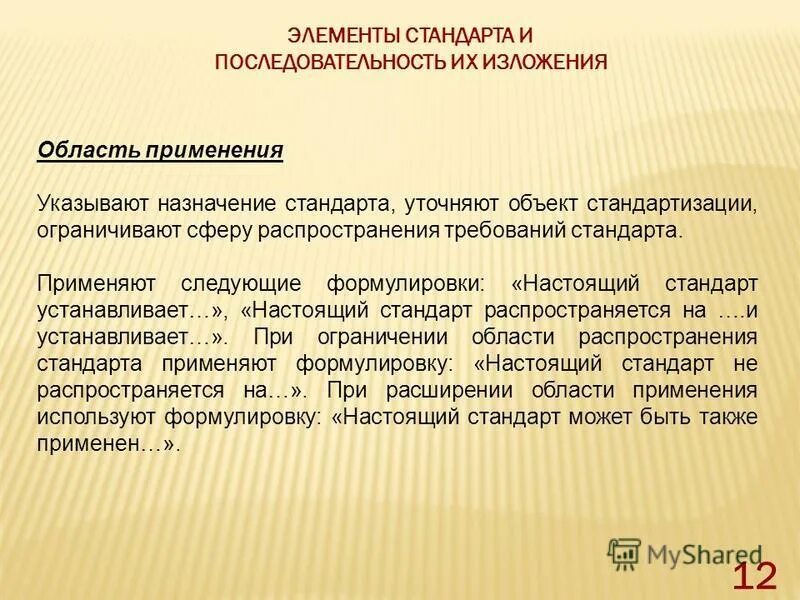 ЭЛЕМЕНТЫ СТАНДАРТА И ПОСЛЕДОВАТЕЛЬНОСТЬ ИХ ИЗЛОЖЕНИЯ

Область применения

Указывают назначение стандарта, уточняют объект стандартизации, ограничивают сферу распространения требований стандарта.

Применяют следующие формулировки: «Настоящий стандарт устанавливает…», «Настоящий стандарт распространяется на ….и устанавливает…». При ограничении области распространения стандарта применяют формулировку: «Настоящий стандарт не распространяется на…». При расширении области применения используют формулировку: «Настоящий стандарт может быть также применен…».

MyShared

12